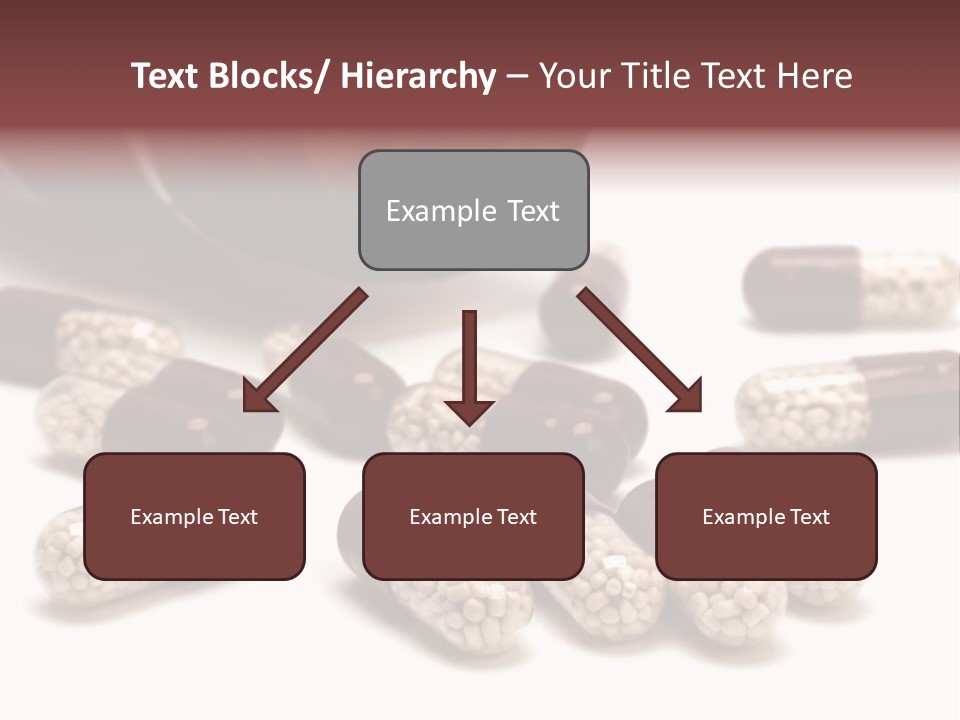 Text Blocks/ Hierarchy – Your Title Text Here

Example Text

Example Text

Example Text

Example Text